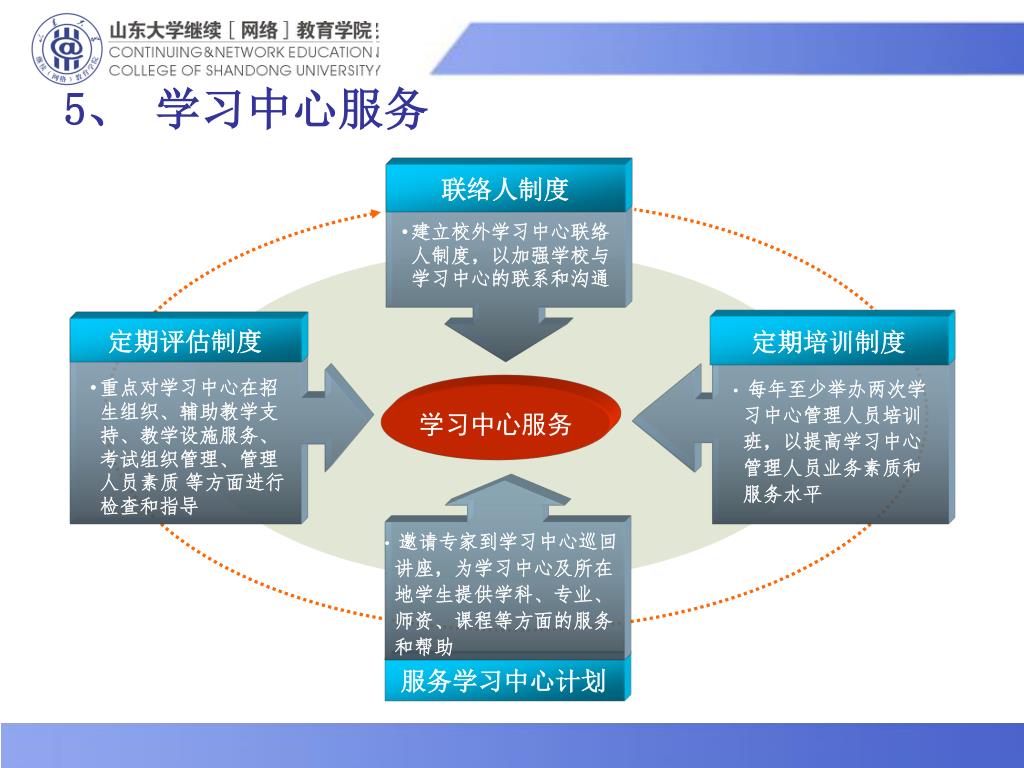 山东大学继续［网络］教育学院
CONTINUING&NETWORK EDUCATION
COLLEGE OF SHANDONG UNIVERSITY

5、 学习中心服务

联络人制度

•建立校外学习中心联络人制度，以加强学校与学习中心的联系和沟通

定期评估制度

•重点对学习中心在招生组织、辅助教学支持、教学设施服务、考试组织管理、管理人员素质 等方面进行检查和指导

学习中心服务

定期培训制度

• 每年至少举办两次学习中心管理人员培训班，以提高学习中心管理人员业务素质和服务水平

• 邀请专家到学习中心巡回讲座，为学习中心及所在地学生提供学科、专业、师资、课程等方面的服务和帮助

服务学习中心计划